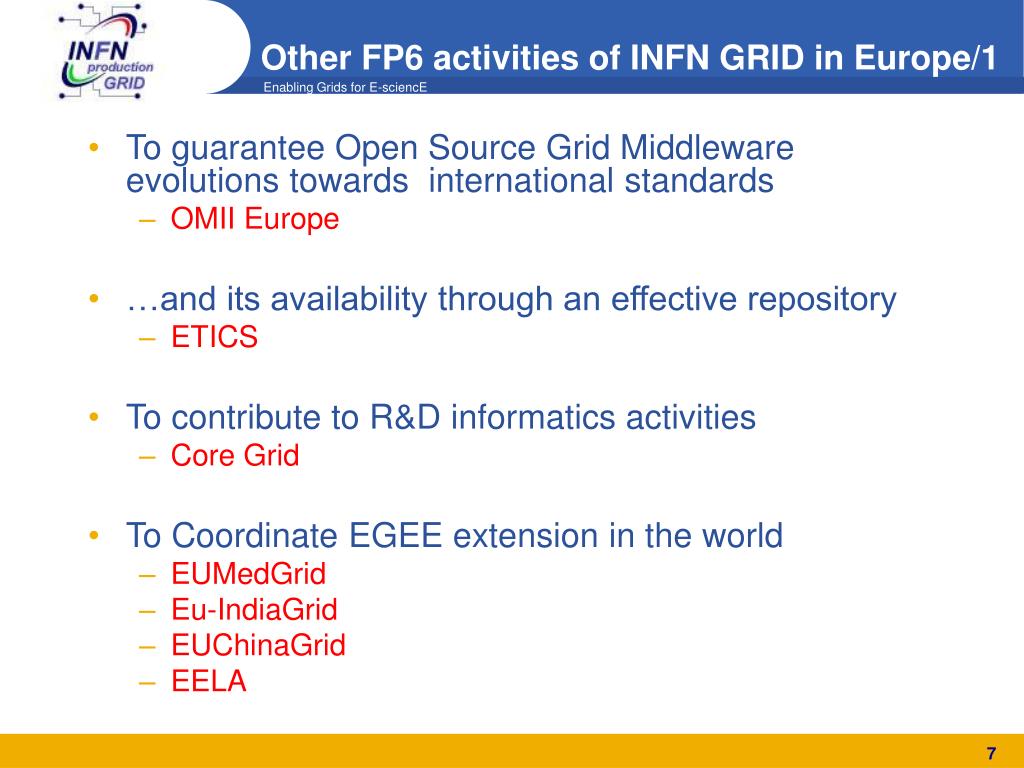 INFN production GRID

Other FP6 activities of INFN GRID in Europe/1

Enabling Grids for E-sciencE

• To guarantee Open Source Grid Middleware evolutions towards international standards
– OMII Europe

• …and its availability through an effective repository
– ETICS

• To contribute to R&D informatics activities
– Core Grid

• To Coordinate EGEE extension in the world
– EUMedGrid
– Eu-IndiaGrid
– EUChinaGrid
– EELA

7